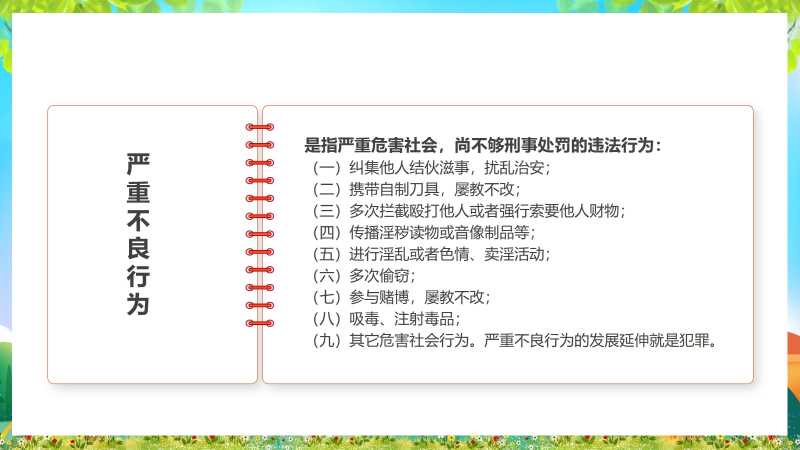 严重不良行为

是指严重危害社会，尚不够刑事处罚的违法行为：
（一）纠集他人结伙滋事，扰乱治安；
（二）携带自制刀具，屡教不改；
（三）多次拦截殴打他人或者强行索要他人财物；
（四）传播淫秽读物或音像制品等；
（五）进行淫乱或者色情、卖淫活动；
（六）多次偷窃；
（七）参与赌博，屡教不改；
（八）吸毒、注射毒品；
（九）其它危害社会行为。严重不良行为的发展延伸就是犯罪。